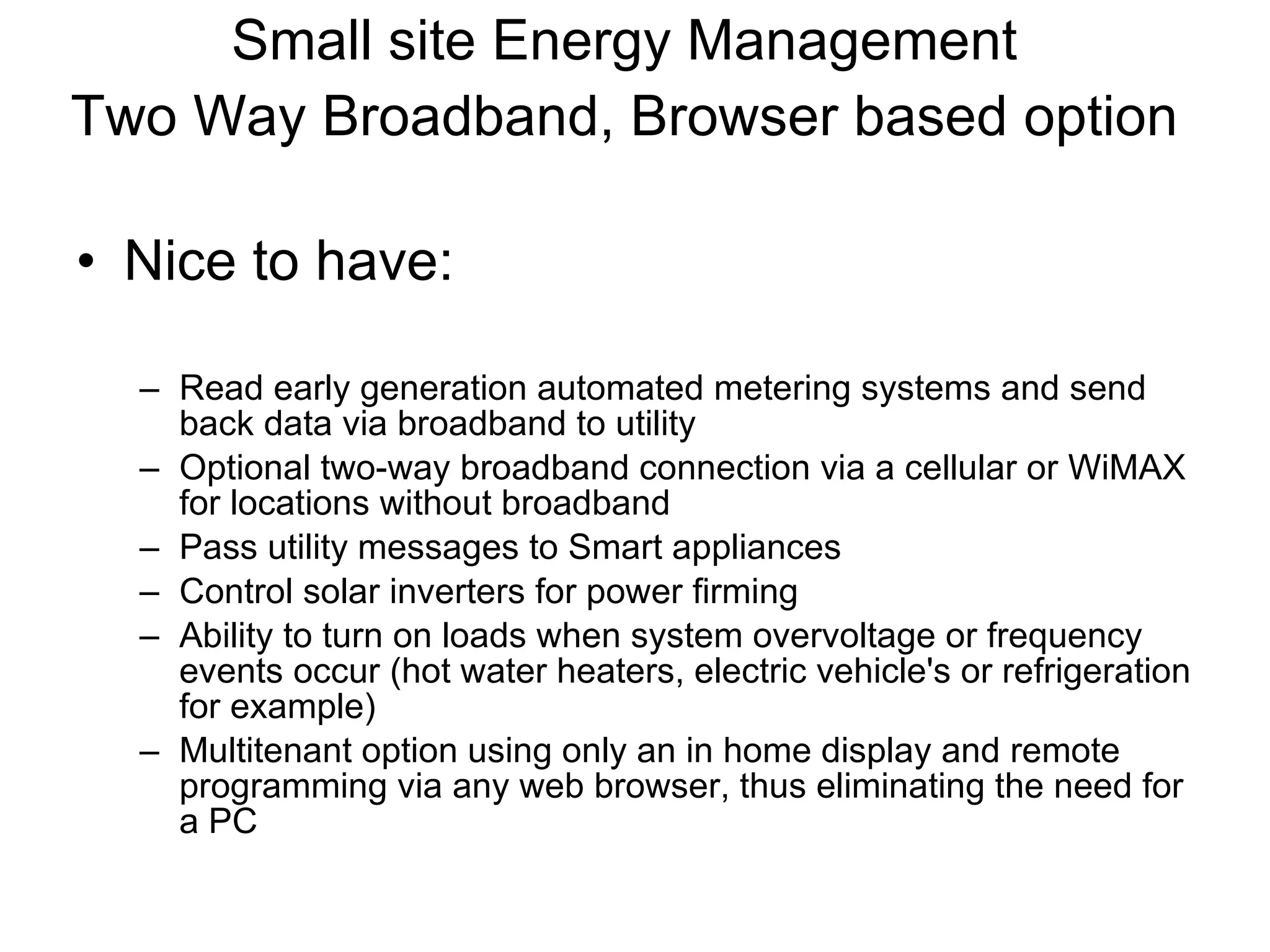 Small site Energy Management
Two Way Broadband, Browser based option

• Nice to have:

– Read early generation automated metering systems and send back data via broadband to utility
– Optional two-way broadband connection via a cellular or WiMAX for locations without broadband
– Pass utility messages to Smart appliances
– Control solar inverters for power firming
– Ability to turn on loads when system overvoltage or frequency events occur (hot water heaters, electric vehicle's or refrigeration for example)
– Multitenant option using only an in home display and remote programming via any web browser, thus eliminating the need for a PC